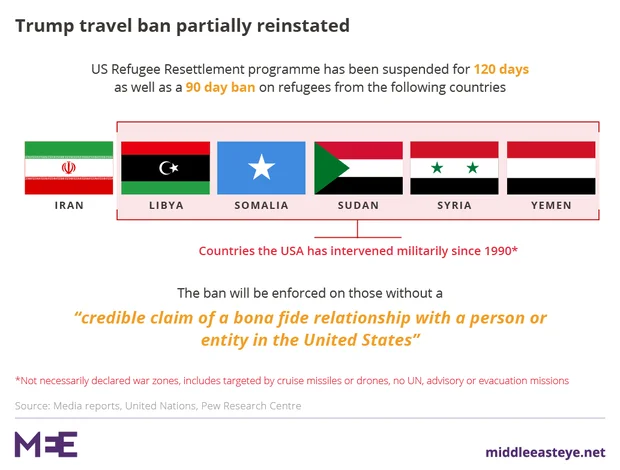 Trump travel ban partially reinstated

US Refugee Resettlement programme has been suspended for 120 days as well as a 90 day ban on refugees from the following countries

IRAN

LIBYA

SOMALIA

SUDAN

SYRIA

YEMEN

Countries the USA has intervened militarily since 1990*

The ban will be enforced on those without a

"credible claim of a bona fide relationship with a person or entity in the United States"

*Not necessarily declared war zones, includes targeted by cruise missiles or drones, no UN, advisory or evacuation missions

Source: Media reports, United Nations, Pew Research Centre

MEE

middleeasteye.net